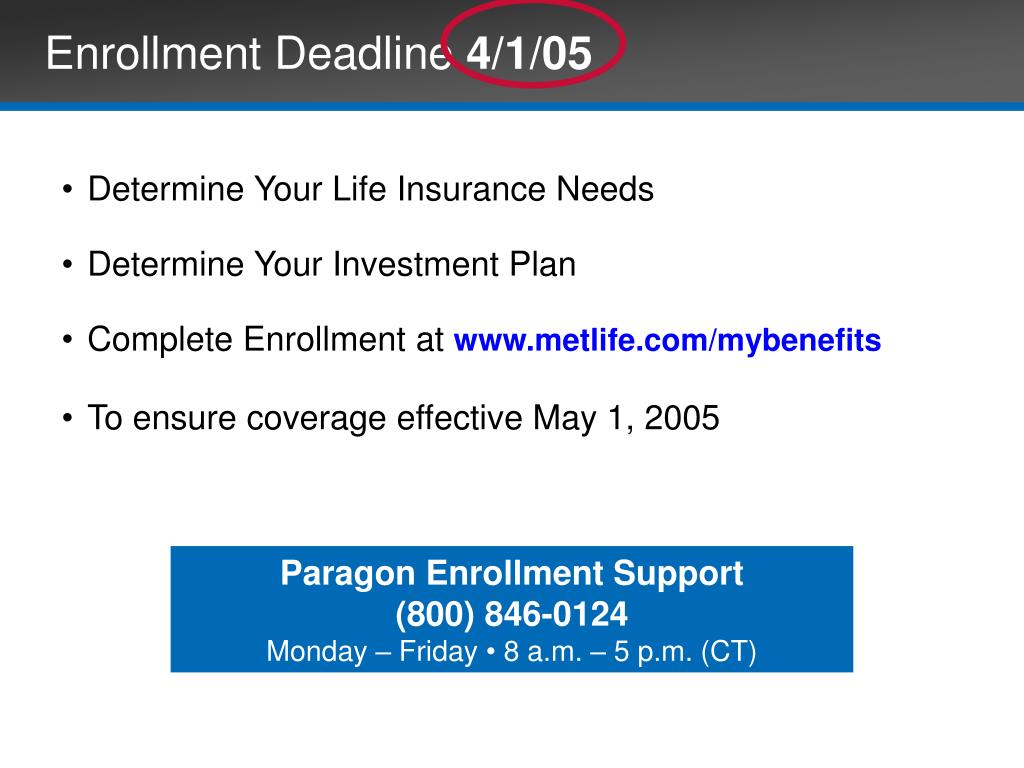 Enrollment Deadline 4/1/05

• Determine Your Life Insurance Needs

• Determine Your Investment Plan

• Complete Enrollment at www.metlife.com/mybenefits

• To ensure coverage effective May 1, 2005

Paragon Enrollment Support
(800) 846-0124
Monday – Friday • 8 a.m. – 5 p.m. (CT)